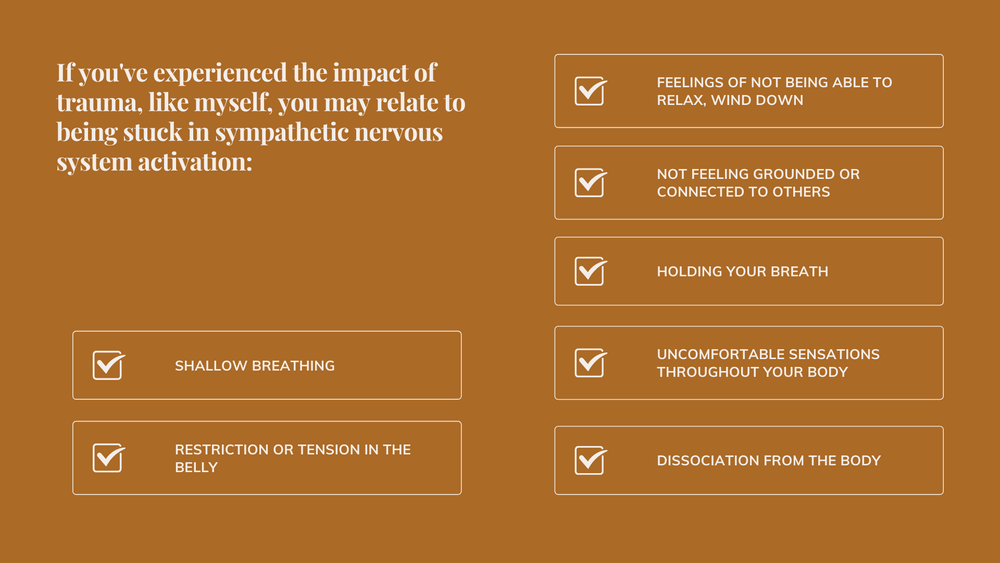 If you've experienced the impact of trauma, like myself, you may relate to being stuck in sympathetic nervous system activation:

SHALLOW BREATHING

RESTRICTION OR TENSION IN THE BELLY

FEELINGS OF NOT BEING ABLE TO RELAX, WIND DOWN

NOT FEELING GROUNDED OR CONNECTED TO OTHERS

HOLDING YOUR BREATH

UNCOMFORTABLE SENSATIONS THROUGHOUT YOUR BODY

DISSOCIATION FROM THE BODY